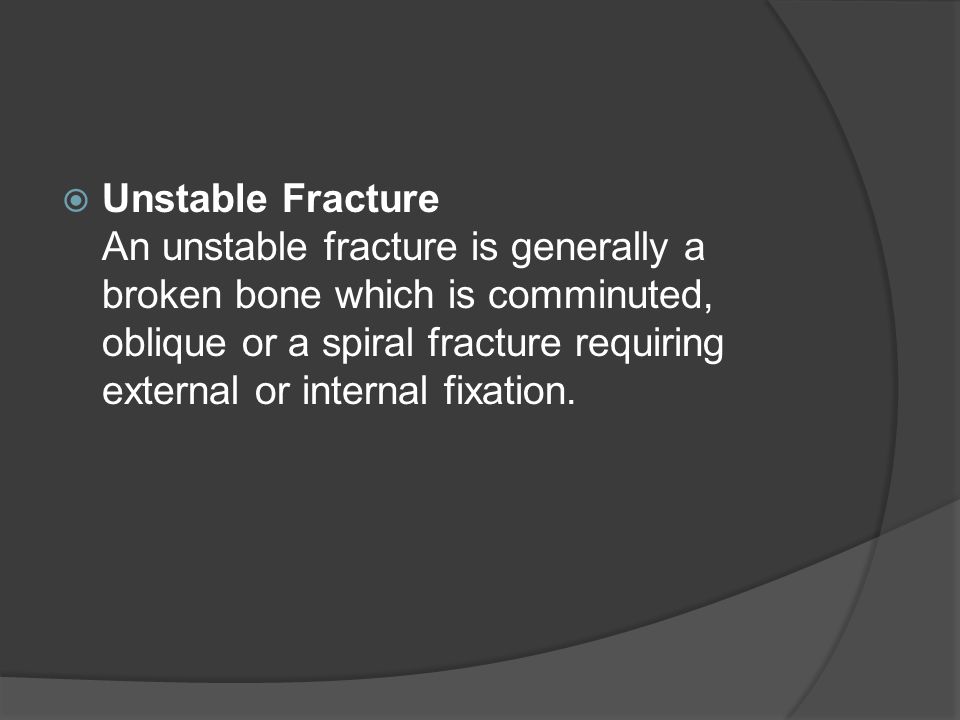 Unstable Fracture
An unstable fracture is generally a broken bone which is comminuted, oblique or a spiral fracture requiring external or internal fixation.